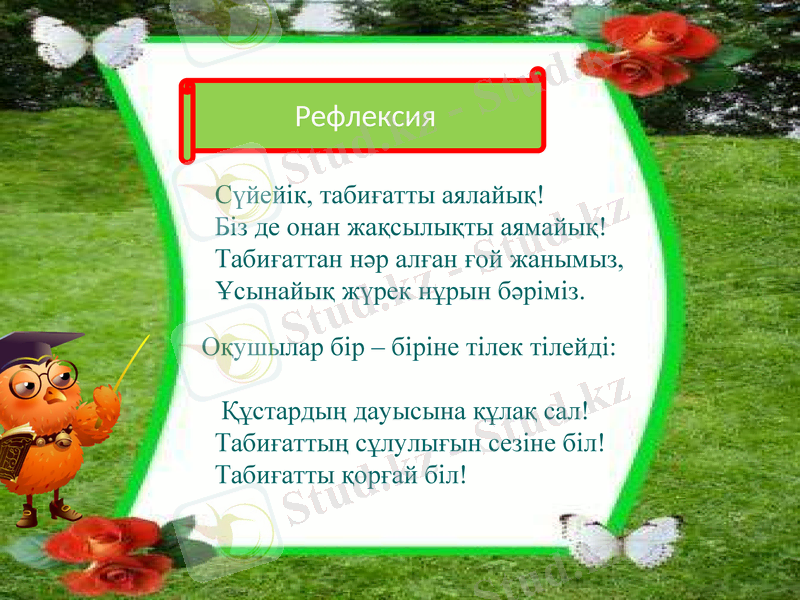 Рефлексия

Сүйейік, табиғатты аялайық!
Біз де онан жақсылықты аямайық!
Табиғаттан нәр алған ғой жанымыз,
Ұсынайық жүрек нұрын бәріміз.

Оқушылар бір – біріне тілек тілейді:

Құстардың дауысына құлақ сал!
Табиғаттың сұлулығын сезіне біл!
Табиғатты қорғай біл!

Stud.kz - Stud.kz